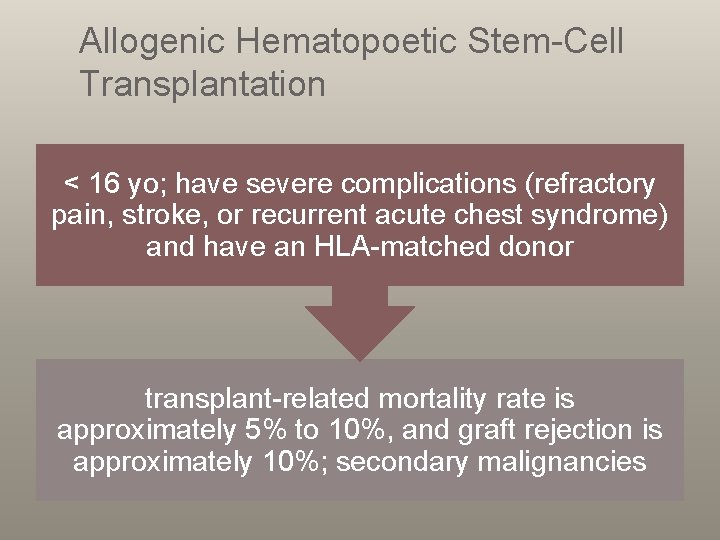 Allogenic Hematopoetic Stem-Cell Transplantation

< 16 yo; have severe complications (refractory pain, stroke, or recurrent acute chest syndrome) and have an HLA-matched donor

transplant-related mortality rate is approximately 5% to 10%, and graft rejection is approximately 10%; secondary malignancies